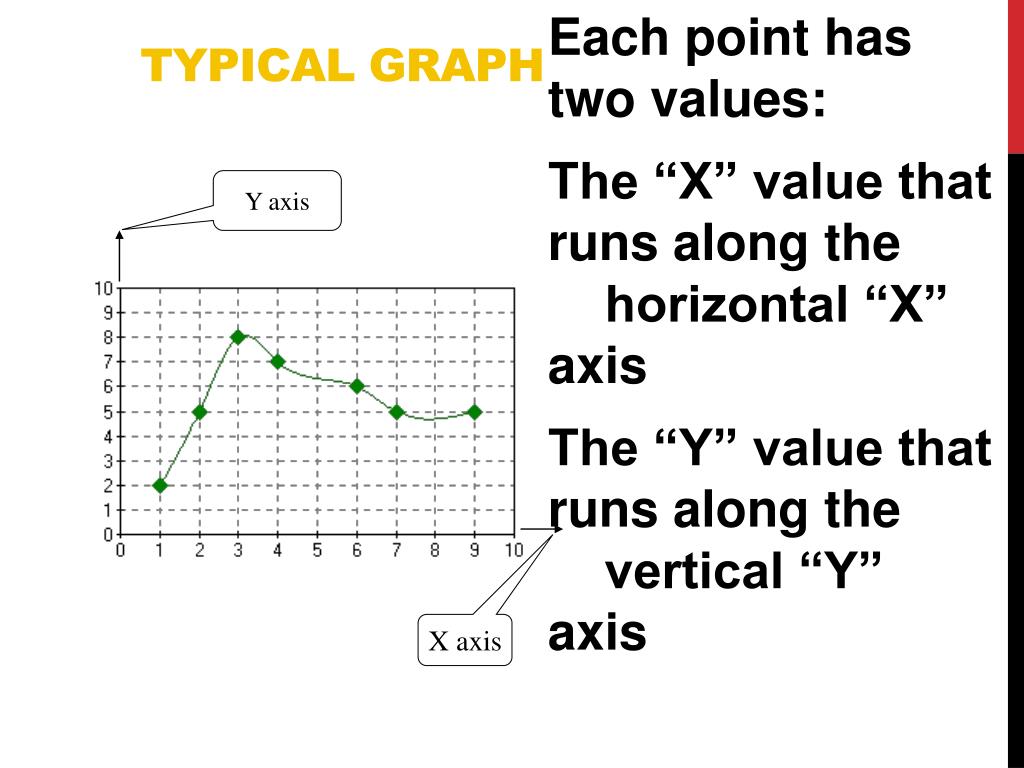 TYPICAL GRAPH

Y axis

10
9
8
7
6
5
4
3
2
1
0

0 1 2 3 4 5 6 7 8 9 10

X axis

Each point has two values:

The “X” value that runs along the horizontal “X” axis

The “Y” value that runs along the vertical “Y” axis